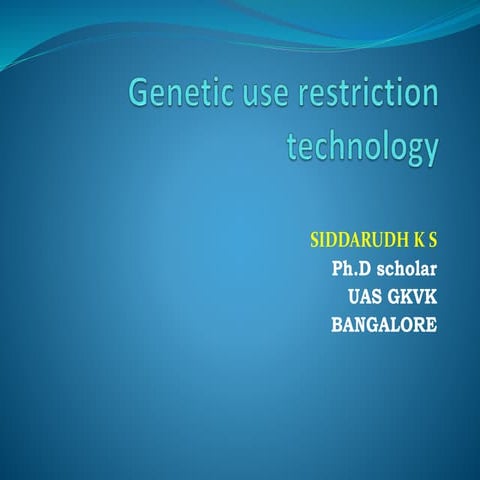 Genetic use restriction technology

SIDDARUDH K S
Ph.D scholar
UAS GKVK
BANGALORE